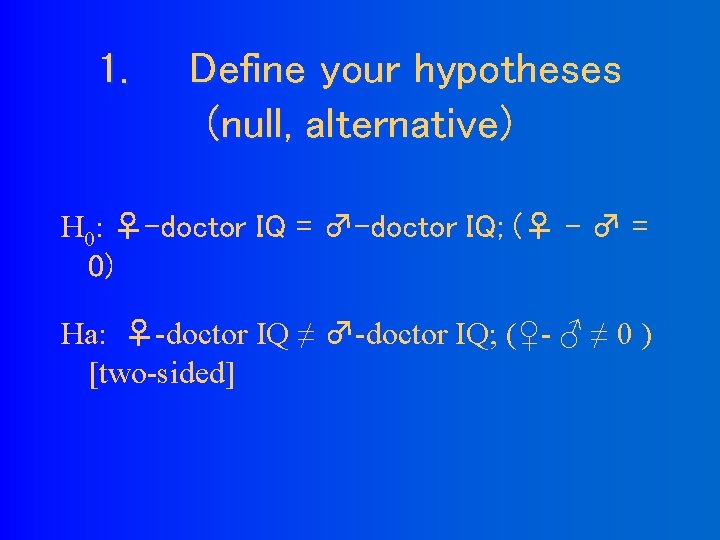 1. Define your hypotheses (null, alternative)

$H_0$: ♀-doctor IQ = ♂-doctor IQ; (♀ - ♂ = 0)

Ha: ♀-doctor IQ ≠ ♂-doctor IQ; (♀- ♂ ≠ 0 ) [two-sided]